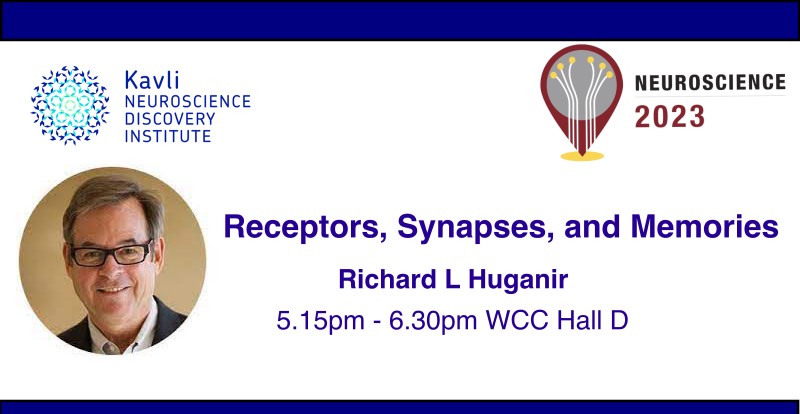 Kavli
NEUROSCIENCE
DISCOVERY
INSTITUTE

NEUROSCIENCE
2023

Receptors, Synapses, and Memories

Richard L Huganir

5.15pm - 6.30pm WCC Hall D